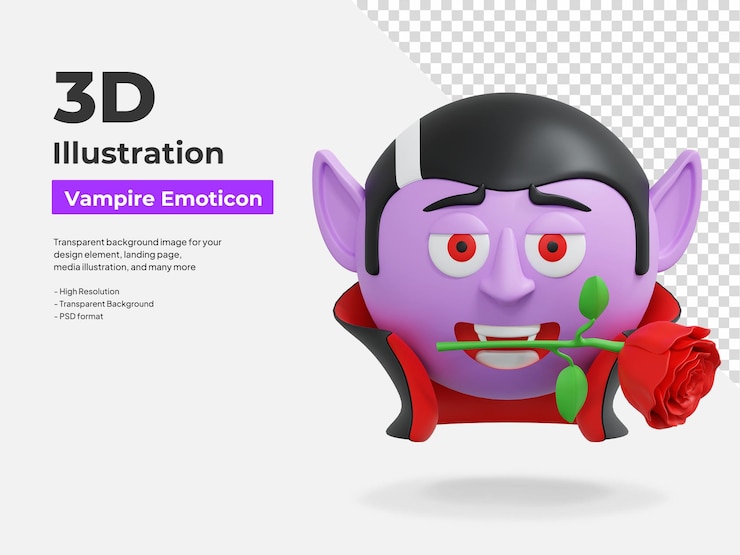 3D
Illustration

Vampire Emoticon

Transparent background image for your design element, landing page, media illustration, and many more

- High Resolution
- Transparent Background
- PSD format